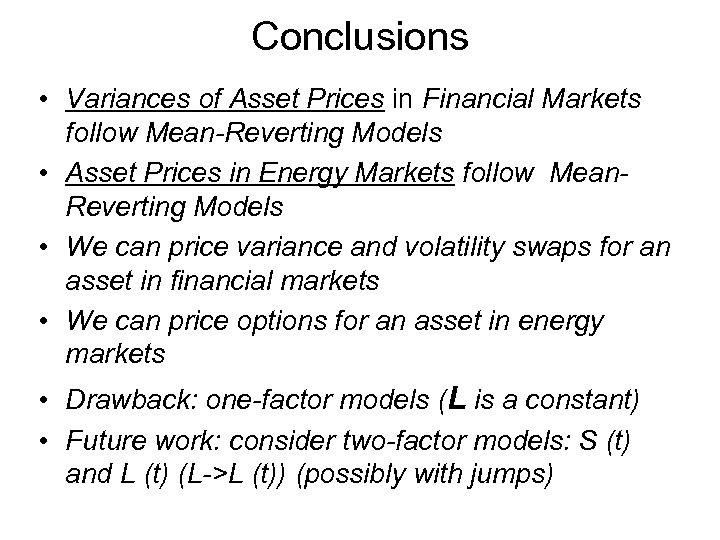 Conclusions

• Variances of Asset Prices in Financial Markets follow Mean-Reverting Models

• Asset Prices in Energy Markets follow Mean-Reverting Models

• We can price variance and volatility swaps for an asset in financial markets

• We can price options for an asset in energy markets

• Drawback: one-factor models (L is a constant)

• Future work: consider two-factor models: S (t) and L (t) (L->L (t)) (possibly with jumps)